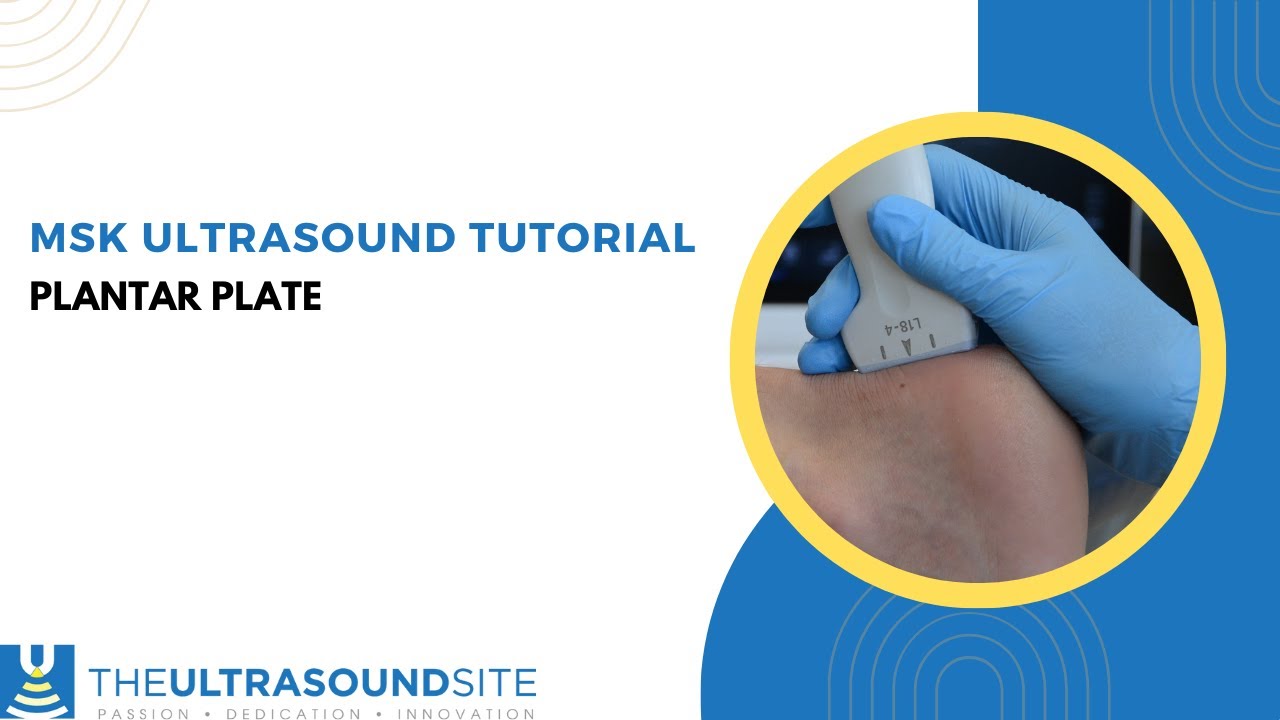 MSK ULTRASOUND TUTORIAL
PLANTAR PLATE

L18-4

THEULTRASOUNDSITE
PASSION • DEDICATION • INNOVATION